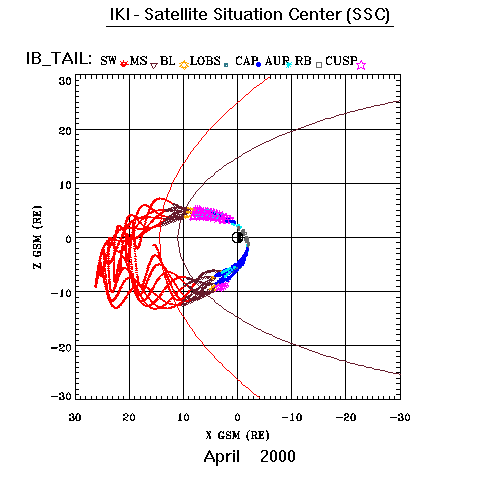 IKI - Satellite Situation Center (SSC)

IB_TAIL: SW MS BL LOBS CAP AUR RB CUSP

30
20
10
0
−10
−20
−30

Z GSM (RE)

30 20 10 0 −10 −20 −30

X GSM (RE)

April 2000